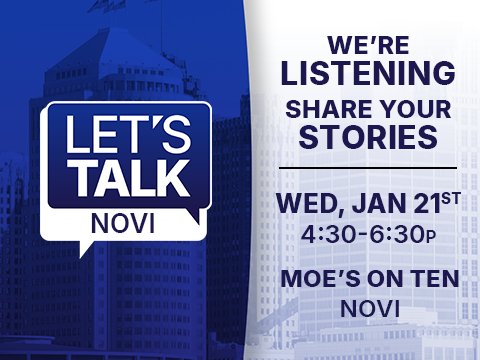 LET'S TALK
NOVI

WE'RE LISTENING
SHARE YOUR STORIES

WED, JAN 21ST
4:30-6:30P

MOE'S ON TEN
NOVI